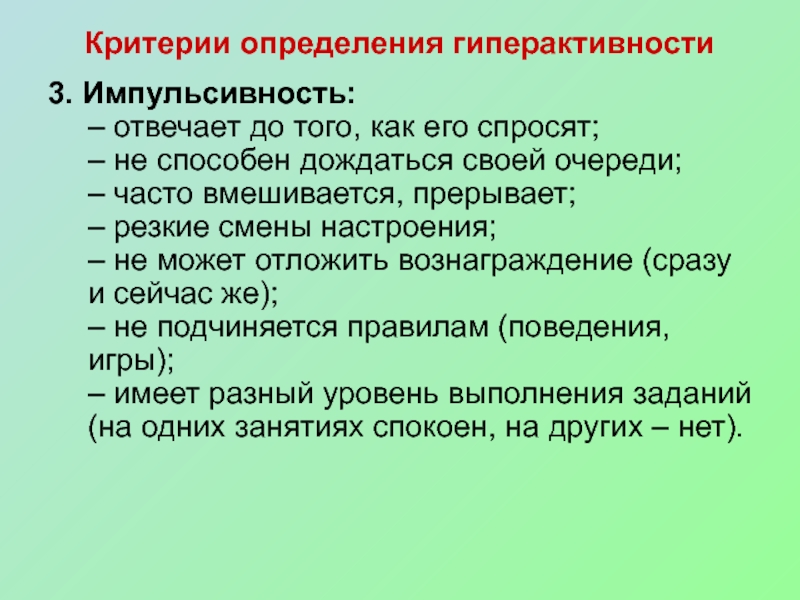 Критерии определения гиперактивности

3. Импульсивность:
– отвечает до того, как его спросят;
– не способен дождаться своей очереди;
– часто вмешивается, прерывает;
– резкие смены настроения;
– не может отложить вознаграждение (сразу и сейчас же);
– не подчиняется правилам (поведения, игры);
– имеет разный уровень выполнения заданий (на одних занятиях спокоен, на других – нет).